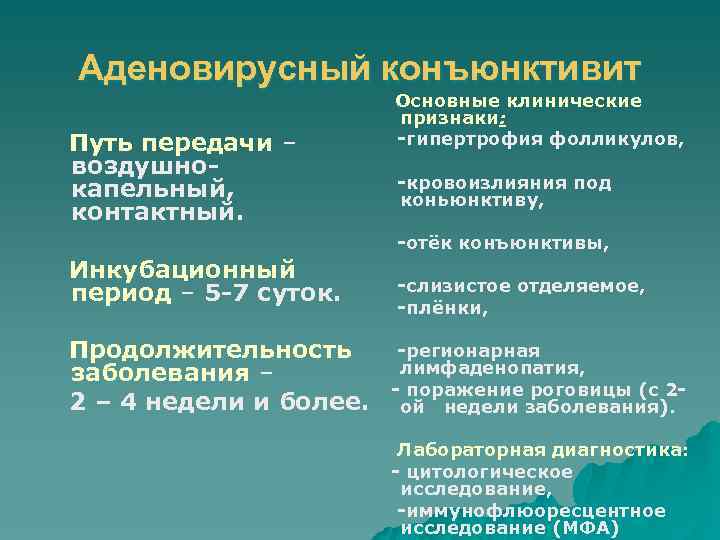 Аденовирусный конъюнктивит

Путь передачи – воздушно-капельный, контактный.

Инкубационный период – 5-7 суток.

Продолжительность заболевания –
2 – 4 недели и более.

Основные клинические признаки:
-гипертрофия фолликулов,

-кровоизлияния под коньюнктиву,

-отёк конъюнктивы,

-слизистое отделяемое,
-плёнки,

-регионарная лимфаденопатия,
- поражение роговицы (с 2-ой недели заболевания).

Лабораторная диагностика:
- цитологическое исследование,
-иммунофлюоресцентное исследование (МФА)